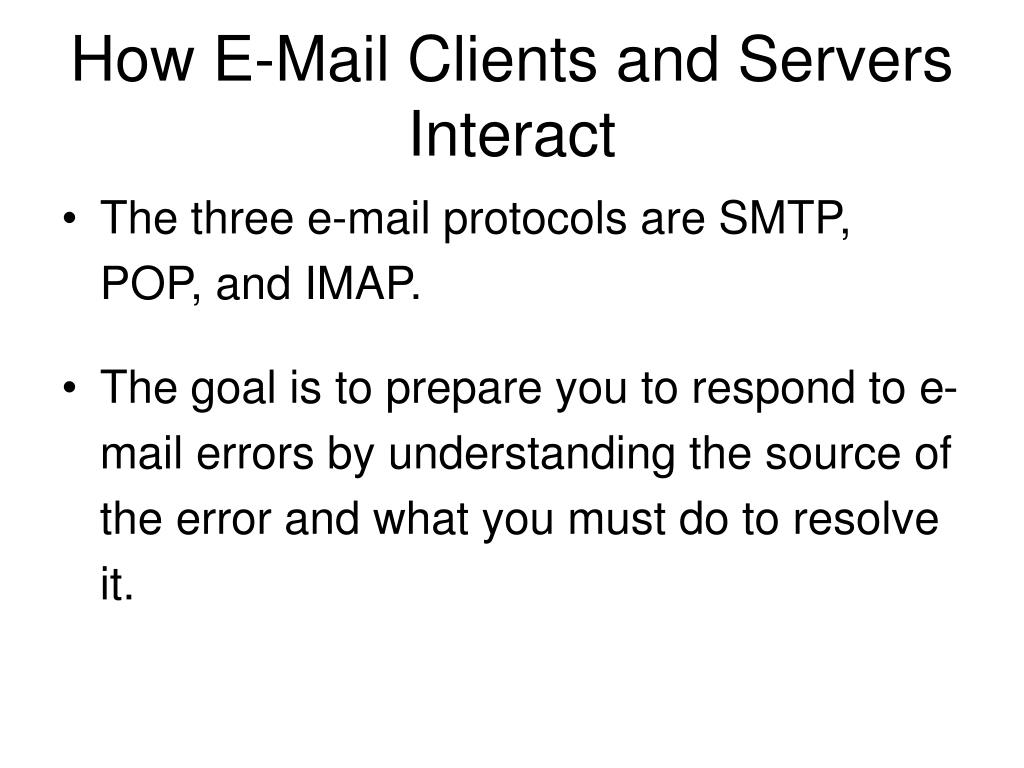 How E-Mail Clients and Servers Interact

• The three e-mail protocols are SMTP, POP, and IMAP.

• The goal is to prepare you to respond to e-mail errors by understanding the source of the error and what you must do to resolve it.